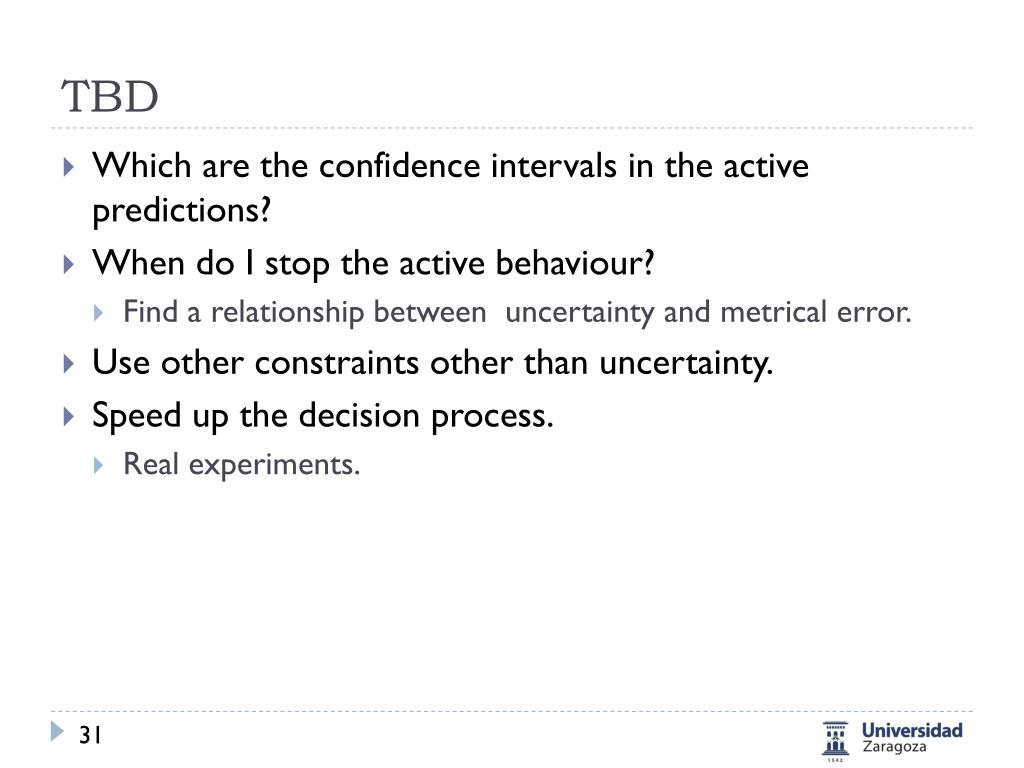 TBD

Which are the confidence intervals in the active predictions?

When do I stop the active behaviour?

Find a relationship between uncertainty and metrical error.

Use other constraints other than uncertainty.

Speed up the decision process.

Real experiments.

31

Universidad Zaragoza
1542